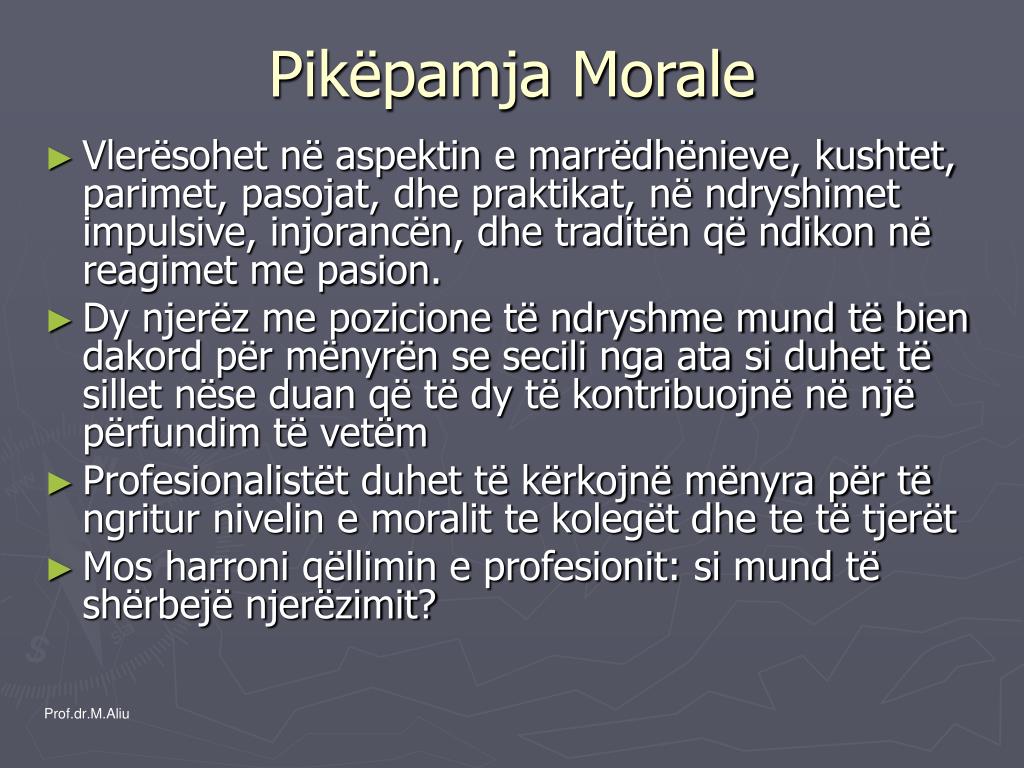 Pikëpamja Morale

► Vlerësohet në aspektin e marrëdhënieve, kushtet, parimet, pasojat, dhe praktikat, në ndryshimet impulsive, injorancën, dhe traditën që ndikon në reagimet me pasion.

► Dy njerëz me pozicione të ndryshme mund të bien dakord për mënyrën se secili nga ata si duhet të sillet nëse duan që të dy të kontribuojnë në një përfundim të vetëm

► Profesionalistët duhet të kërkojnë mënyra për të ngritur nivelin e moralit te kolegët dhe te të tjerët

► Mos harroni qëllimin e profesionit: si mund të shërbejë njerëzimit?

Prof.dr.M.Aliu